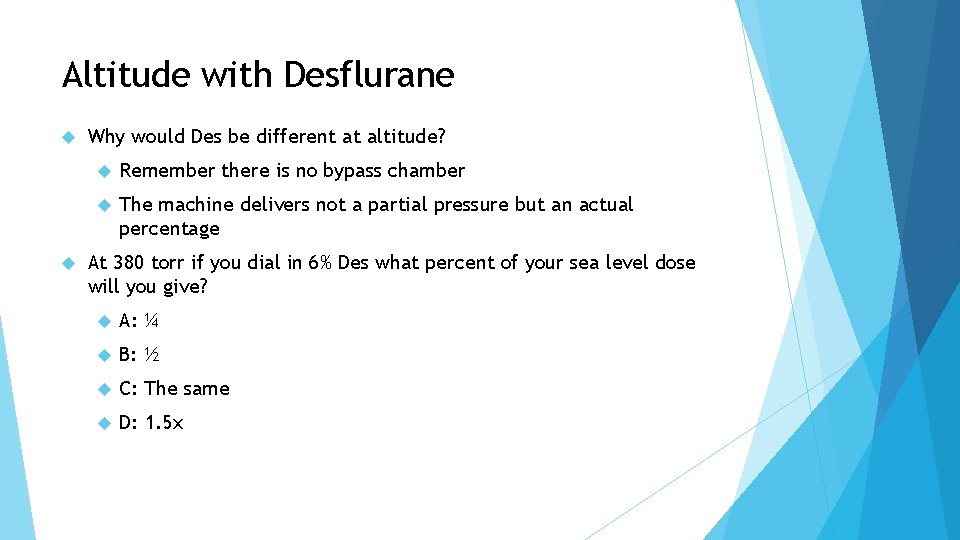 Altitude with Desflurane

Why would Des be different at altitude?

Remember there is no bypass chamber

The machine delivers not a partial pressure but an actual percentage

At 380 torr if you dial in 6% Des what percent of your sea level dose will you give?

A: ¼

B: ½

C: The same

D: 1.5x